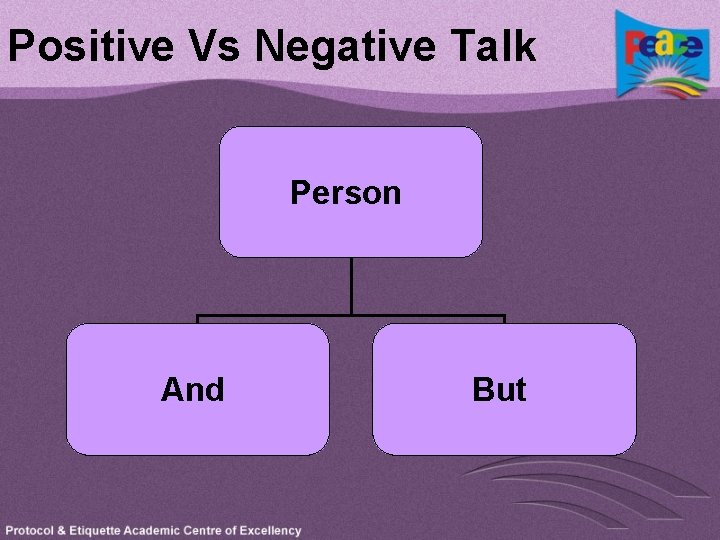 Positive Vs Negative Talk

Peace

Person

And

But

Protocol & Etiquette Academic Centre of Excellency